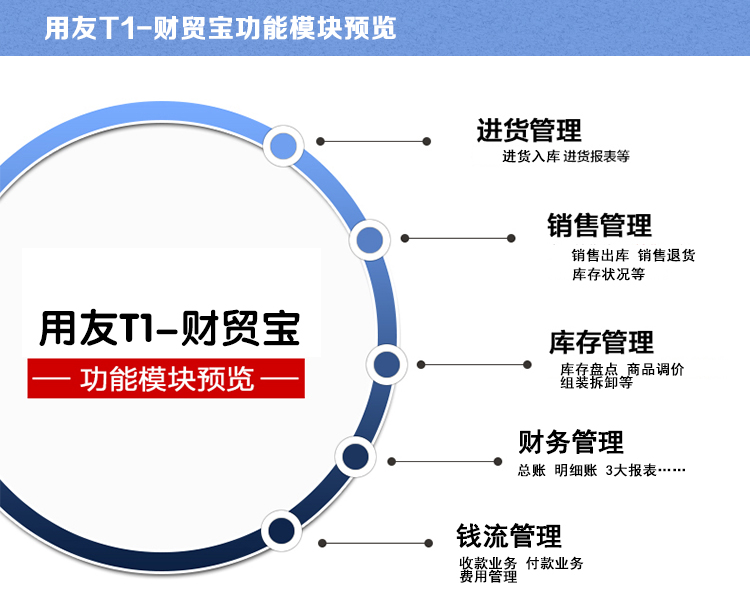 用友T1-财贸宝功能模块预览

用友T1-财贸宝

— 功能模块预览 —

进货管理

进货入库 进货报表等

销售管理

销售出库 销售退货 库存状况等

库存管理

库存盘点 商品调价 组装拆卸等

财务管理

总账 明细账 3大报表……

钱流管理

收款业务 付款业务 费用管理